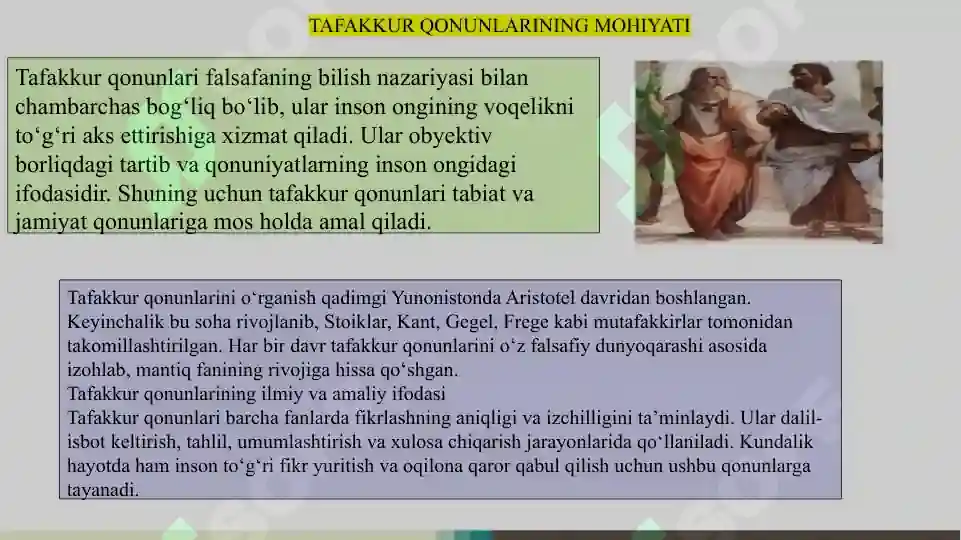 TAFAKKUR QONUNLARINING MOHIYATI

Tafakkur qonunlari falsafaning bilish nazariyasi bilan chambarchas bog‘liq bo‘lib, ular inson ongining voqelikni to‘g‘ri aks ettirishiga xizmat qiladi. Ular obyektiv borliqdagi tartib va qonuniyatlarning inson ongidagi ifodasidir. Shuning uchun tafakkur qonunlari tabiat va jamiyat qonunlariga mos holda amal qiladi.

Tafakkur qonunlarini o‘rganish qadimgi Yunonistonda Aristotel davridan boshlangan. Keyinchalik bu soha rivojlanib, Stoiklar, Kant, Gegel, Frege kabi mutafakkirlar tomonidan takomillashtirilgan. Har bir davr tafakkur qonunlarini o‘z falsafiy dunyoqarashi asosida izohlab, mantiq fanining rivojiga hissa qo‘shgan.
Tafakkur qonunlarining ilmiy va amaliy ifodasi
Tafakkur qonunlari barcha fanlarda fikrlashning aniqligi va izchilligini ta’minlaydi. Ular dalil-isbot keltirish, tahlil, umumlashtirish va xulosa chiqarish jarayonlarida qo‘llaniladi. Kundalik hayotda ham inson to‘g‘ri fikr yuritish va oqilona qaror qabul qilish uchun ushbu qonunlarga tayanadi.